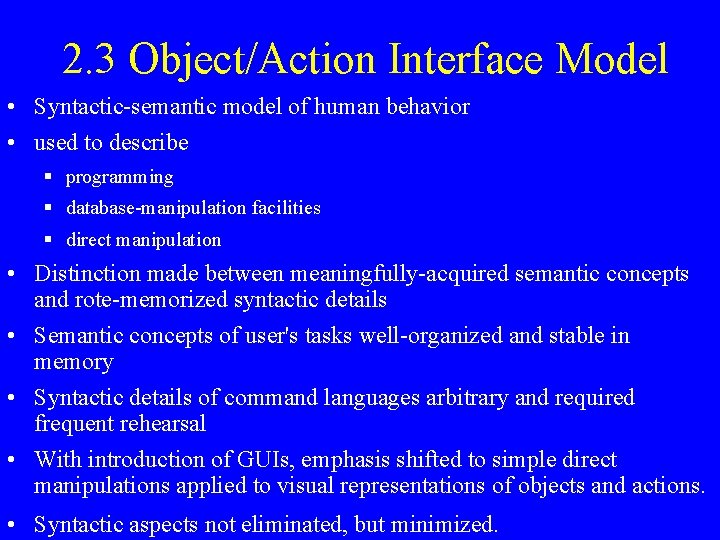 2.3 Object/Action Interface Model

• Syntactic-semantic model of human behavior
• used to describe
  ▪ programming
  ▪ database-manipulation facilities
  ▪ direct manipulation
• Distinction made between meaningfully-acquired semantic concepts and rote-memorized syntactic details
• Semantic concepts of user's tasks well-organized and stable in memory
• Syntactic details of command languages arbitrary and required frequent rehearsal
• With introduction of GUIs, emphasis shifted to simple direct manipulations applied to visual representations of objects and actions.
• Syntactic aspects not eliminated, but minimized.